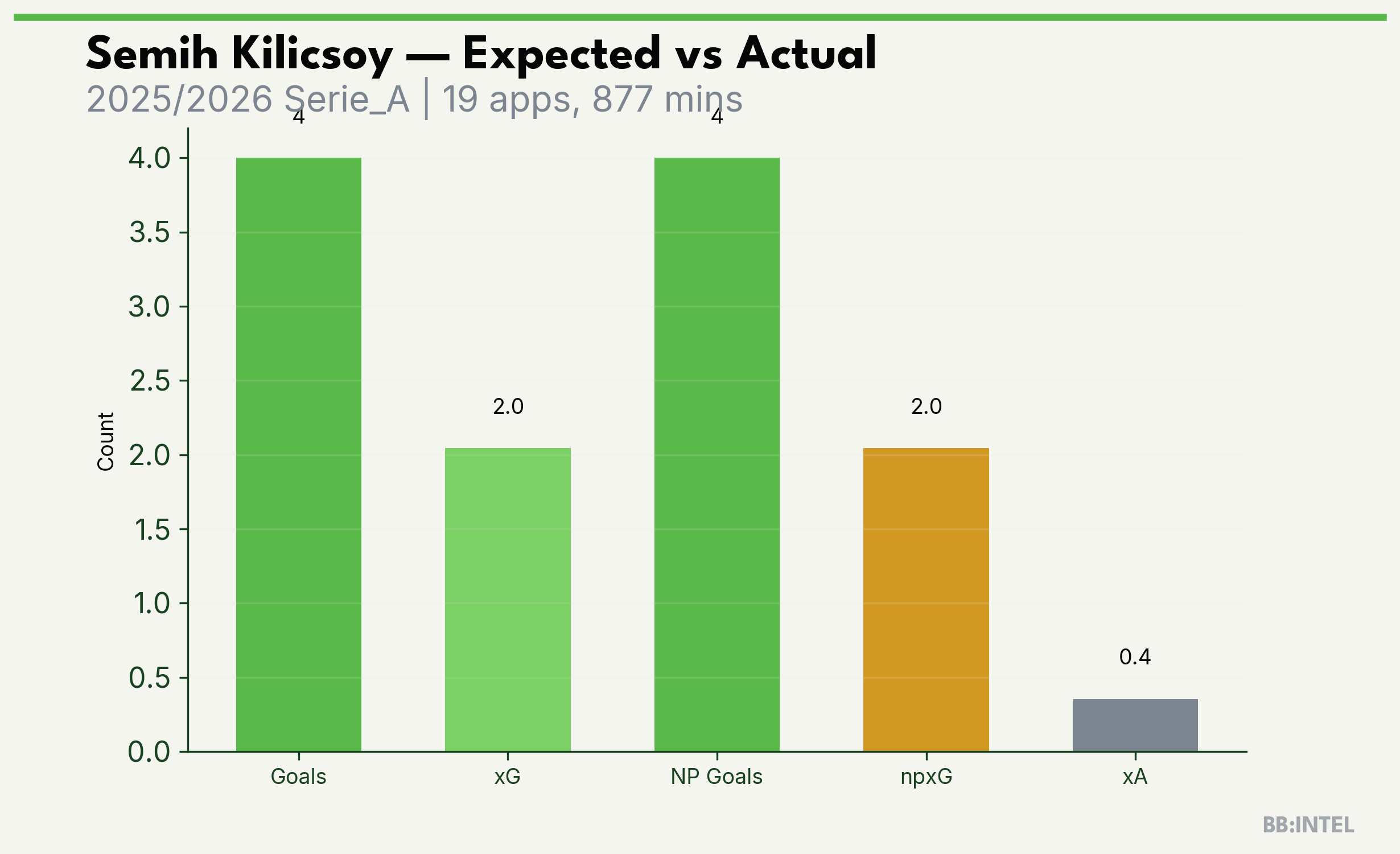 Semih Kilicsoy — Expected vs Actual
2025/2026 Serie_A | 19 apps, 877 mins

Count

4.0
3.5
3.0
2.5
2.0
1.5
1.0
0.5
0.0

4
2.0
4
2.0
0.4

Goals
xG
NP Goals
npxG
xA

BB:INTEL